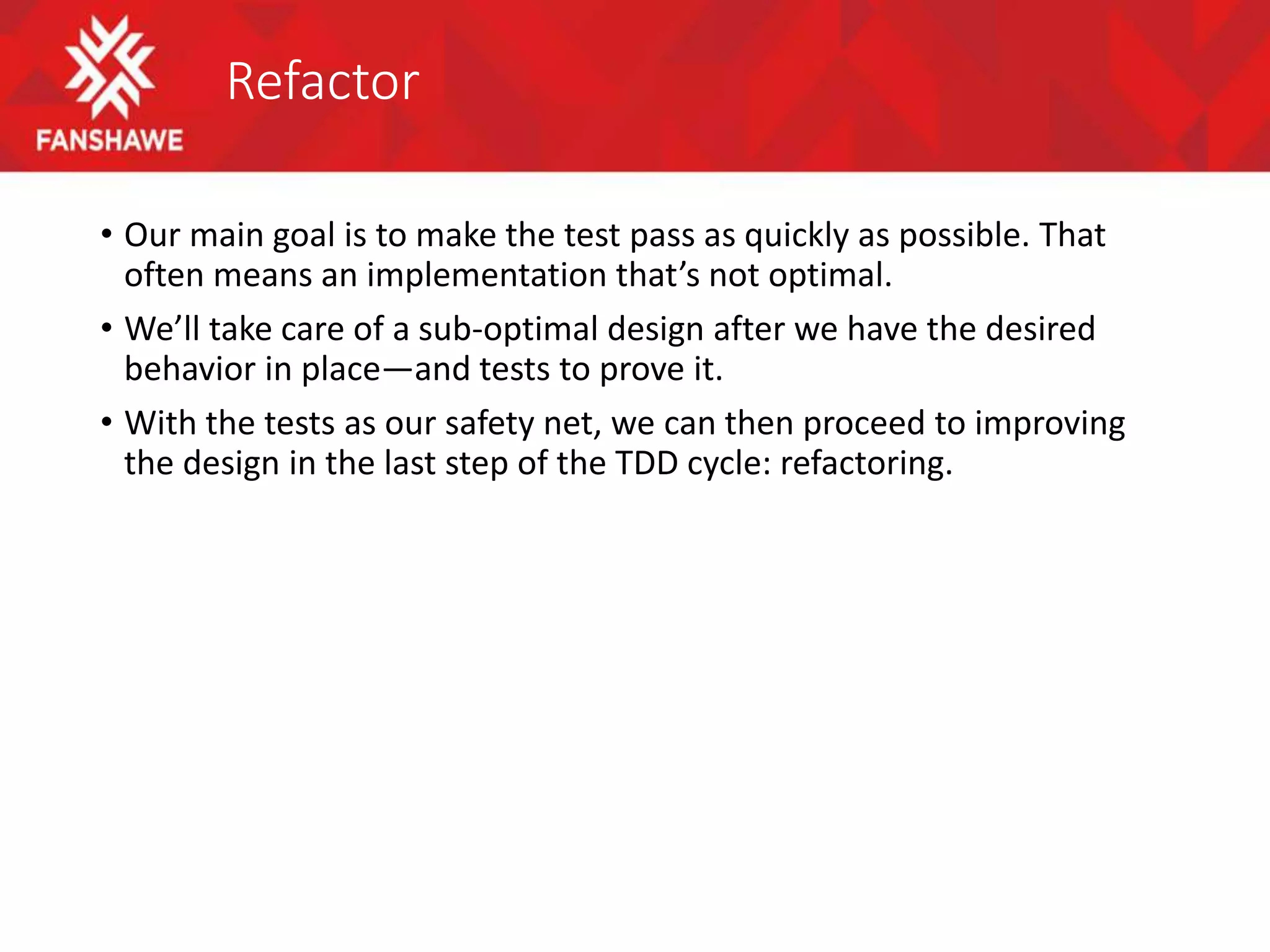 FANSHAWE

Refactor

• Our main goal is to make the test pass as quickly as possible. That often means an implementation that’s not optimal.

• We’ll take care of a sub-optimal design after we have the desired behavior in place—and tests to prove it.

• With the tests as our safety net, we can then proceed to improving the design in the last step of the TDD cycle: refactoring.